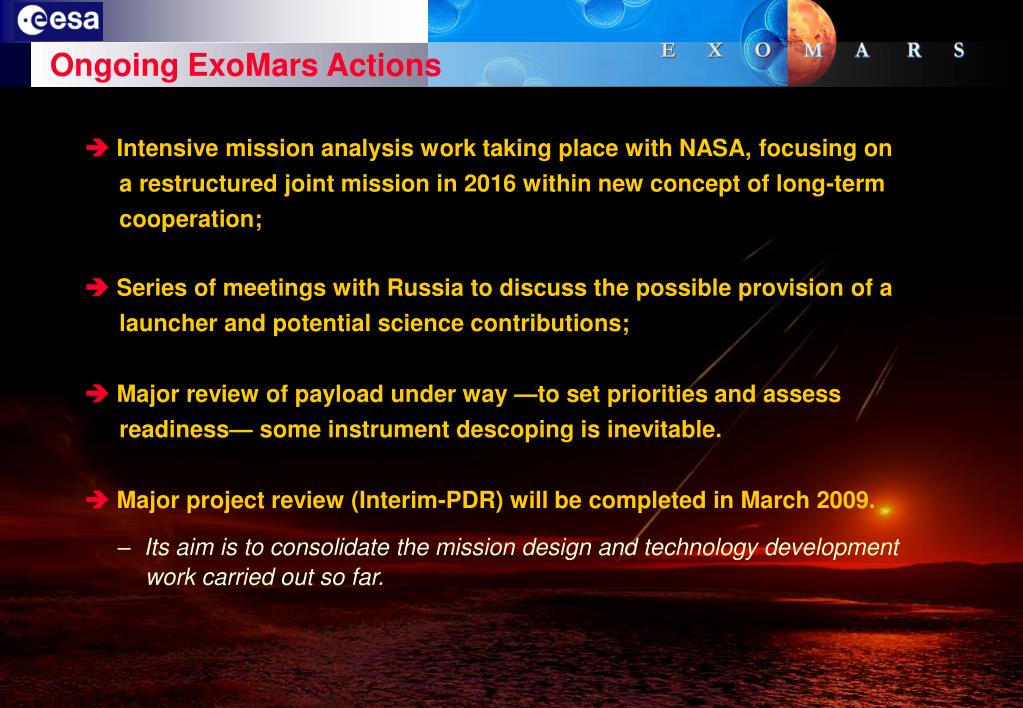 esa

Ongoing ExoMars Actions

E X O M A R S

➔ Intensive mission analysis work taking place with NASA, focusing on a restructured joint mission in 2016 within new concept of long-term cooperation;

➔ Series of meetings with Russia to discuss the possible provision of a launcher and potential science contributions;

➔ Major review of payload under way —to set priorities and assess readiness— some instrument descoping is inevitable.

➔ Major project review (Interim-PDR) will be completed in March 2009.

– Its aim is to consolidate the mission design and technology development work carried out so far.